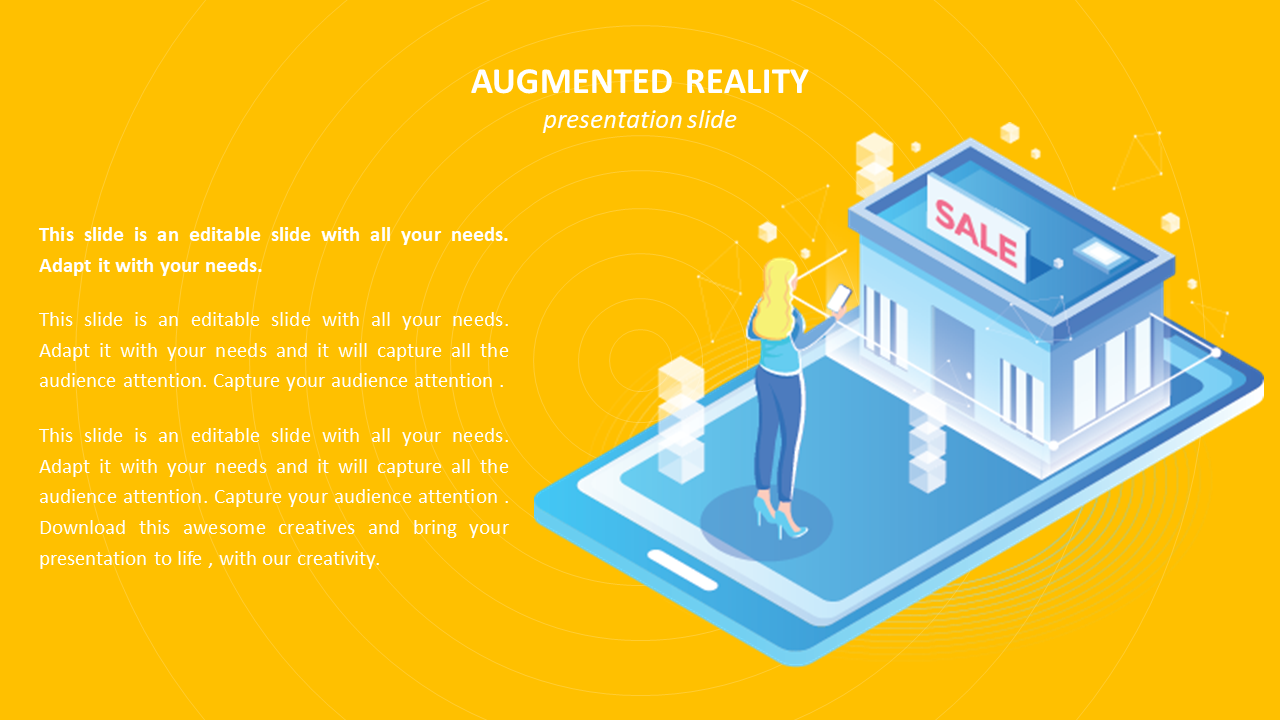 AUGMENTED REALITY
presentation slide

This slide is an editable slide with all your needs. Adapt it with your needs.

This slide is an editable slide with all your needs. Adapt it with your needs and it will capture all the audience attention. Capture your audience attention .

This slide is an editable slide with all your needs. Adapt it with your needs and it will capture all the audience attention. Capture your audience attention . Download this awesome creatives and bring your presentation to life , with our creativity.

SALE